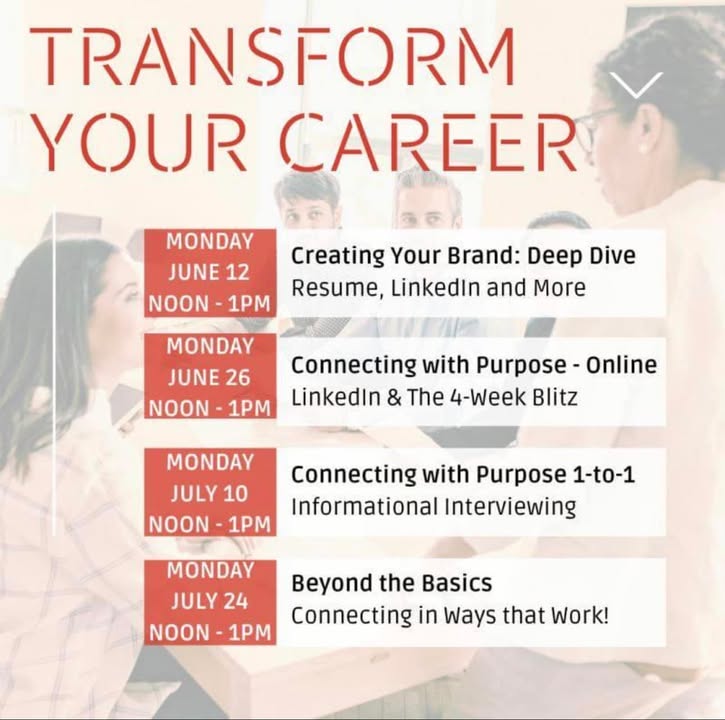 TRANSFORM YOUR CAREER

MONDAY JUNE 12 NOON - 1PM

Creating Your Brand: Deep Dive
Resume, LinkedIn and More

MONDAY JUNE 26 NOON - 1PM

Connecting with Purpose - Online
LinkedIn & The 4-Week Blitz

MONDAY JULY 10 NOON - 1PM

Connecting with Purpose 1-to-1
Informational Interviewing

MONDAY JULY 24 NOON - 1PM

Beyond the Basics
Connecting in Ways that Work!